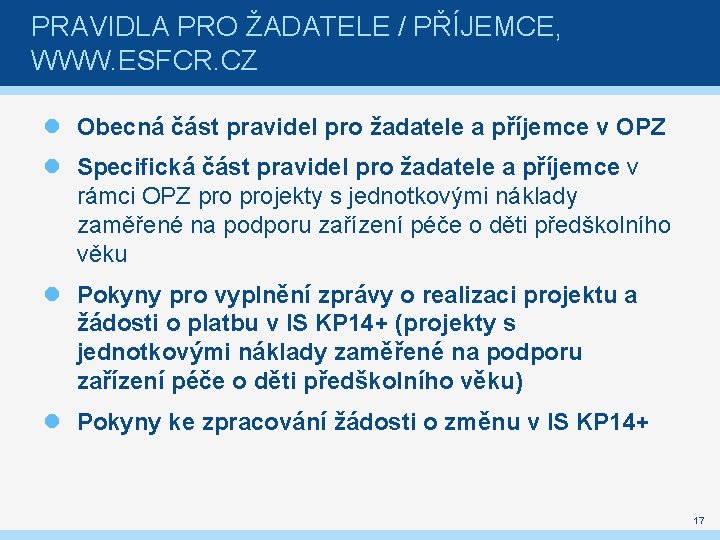 PRAVIDLA PRO ŽADATELE / PŘÍJEMCE, WWW.ESFCR.CZ

Obecná část pravidel pro žadatele a příjemce v OPZ

Specifická část pravidel pro žadatele a příjemce v rámci OPZ pro projekty s jednotkovými náklady zaměřené na podporu zařízení péče o děti předškolního věku

Pokyny pro vyplnění zprávy o realizaci projektu a žádosti o platbu v IS KP14+ (projekty s jednotkovými náklady zaměřené na podporu zařízení péče o děti předškolního věku)

Pokyny ke zpracování žádosti o změnu v IS KP14+

17